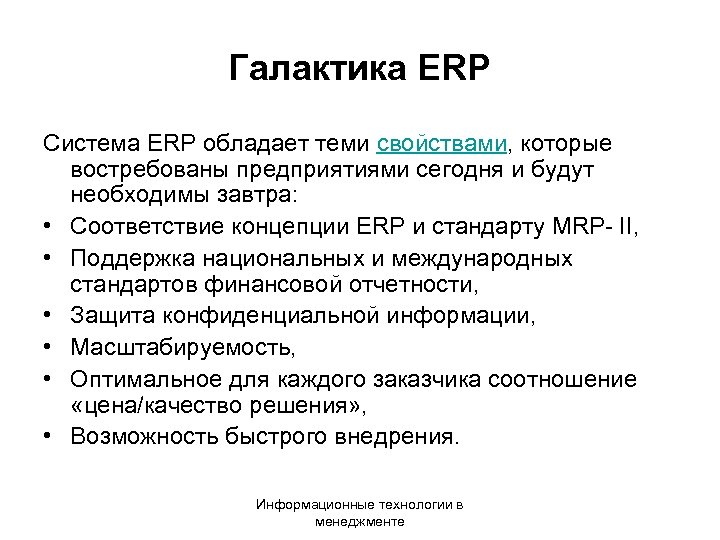 Галактика ERP

Система ERP обладает теми свойствами, которые востребованы предприятиями сегодня и будут необходимы завтра:

• Соответствие концепции ERP и стандарту MRP- II,
• Поддержка национальных и международных стандартов финансовой отчетности,
• Защита конфиденциальной информации,
• Масштабируемость,
• Оптимальное для каждого заказчика соотношение «цена/качество решения»,
• Возможность быстрого внедрения.

Информационные технологии в менеджменте